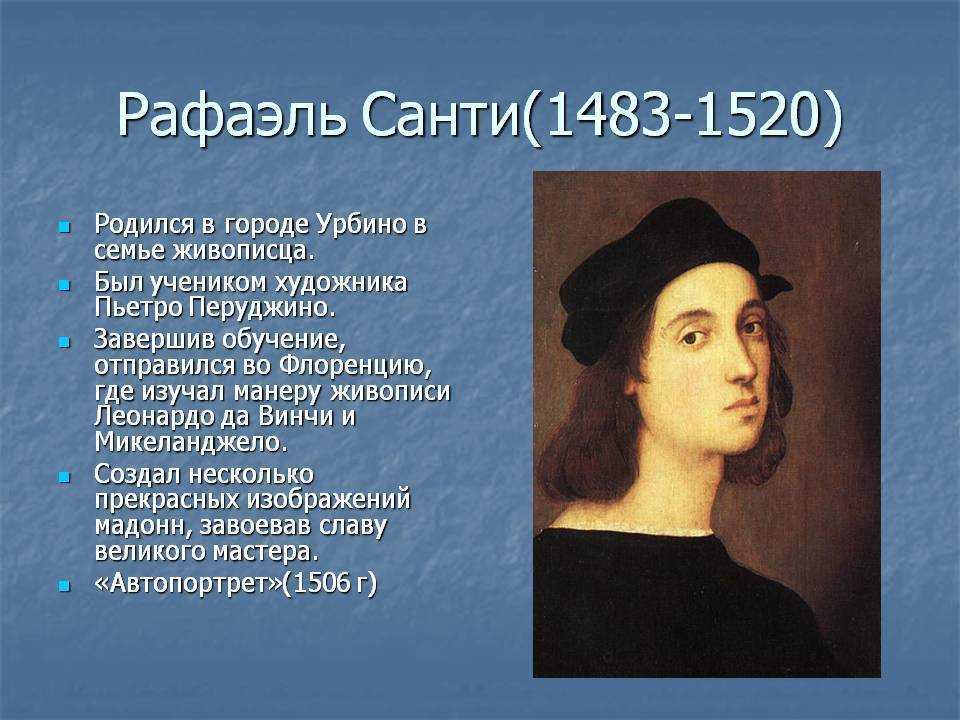 Рафаэль Санти(1483-1520)

- Родился в городе Урбино в семье живописца.
- Был учеником художника Пьетро Перуджино.
- Завершив обучение, отправился во Флоренцию, где изучал манеру живописи Леонардо да Винчи и Микеланджело.
- Создал несколько прекрасных изображений мадонн, завоевав славу великого мастера.
- «Автопортрет»(1506 г)